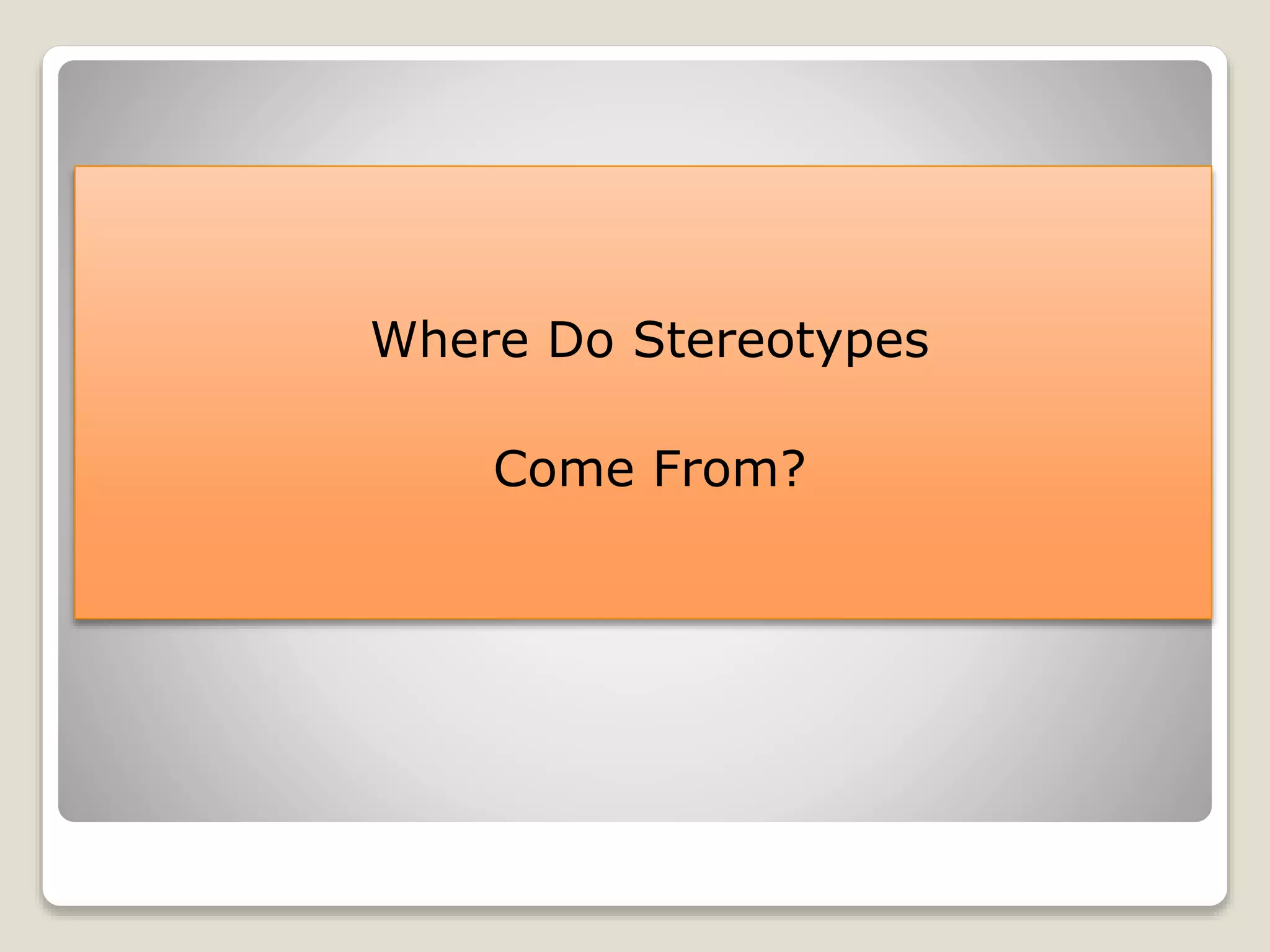 Where Do Stereotypes

Come From?